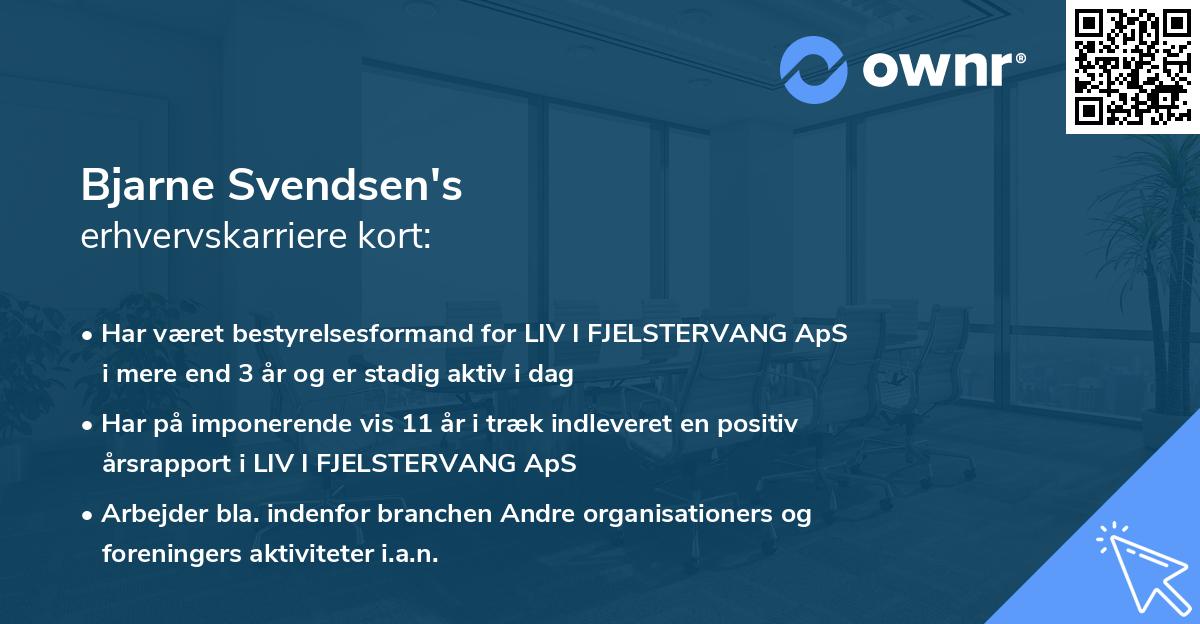 ownr®

Bjarne Svendsen's
erhvervskarriere kort:

• Har været bestyrelsesformand for LIV I FJELSTERVANG ApS i mere end 3 år og er stadig aktiv i dag
• Har på imponerende vis 11 år i træk indleveret en positiv årsrapport i LIV I FJELSTERVANG ApS
• Arbejder bla. indenfor branchen Andre organisationers og foreningers aktiviteter i.a.n.